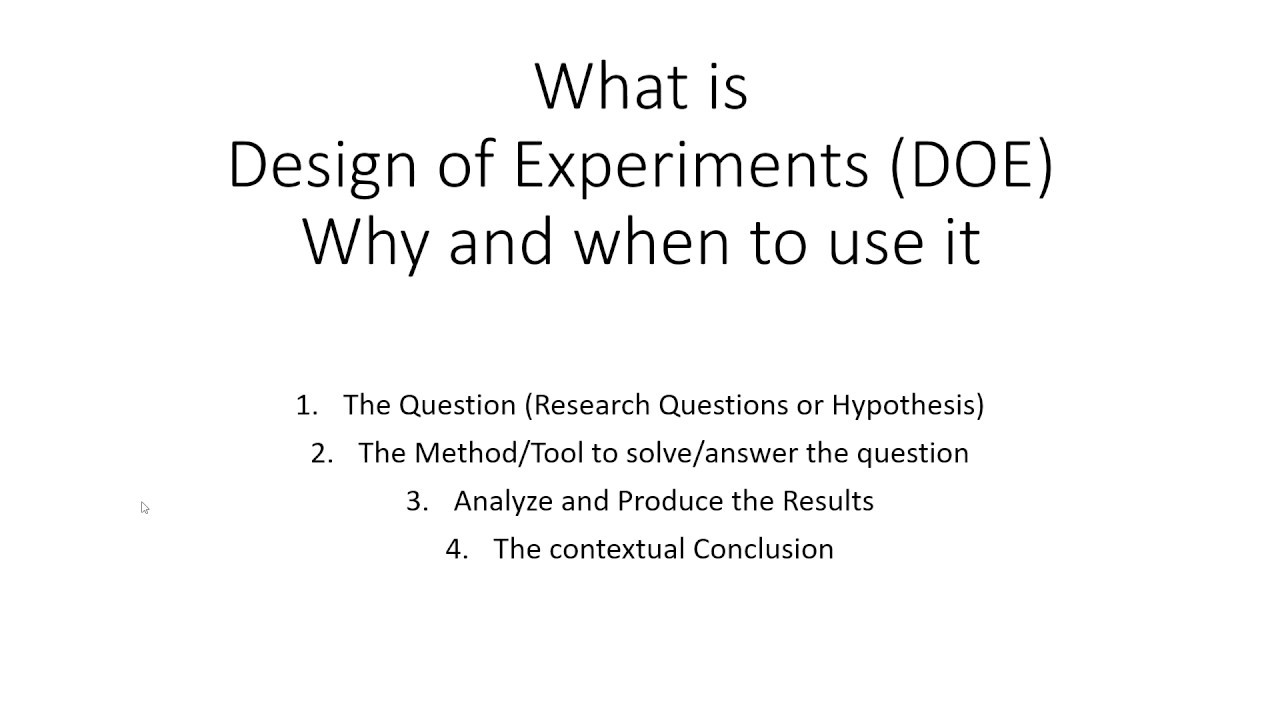 What is
Design of Experiments (DOE)
Why and when to use it

1. The Question (Research Questions or Hypothesis)
2. The Method/Tool to solve/answer the question
3. Analyze and Produce the Results
4. The contextual Conclusion